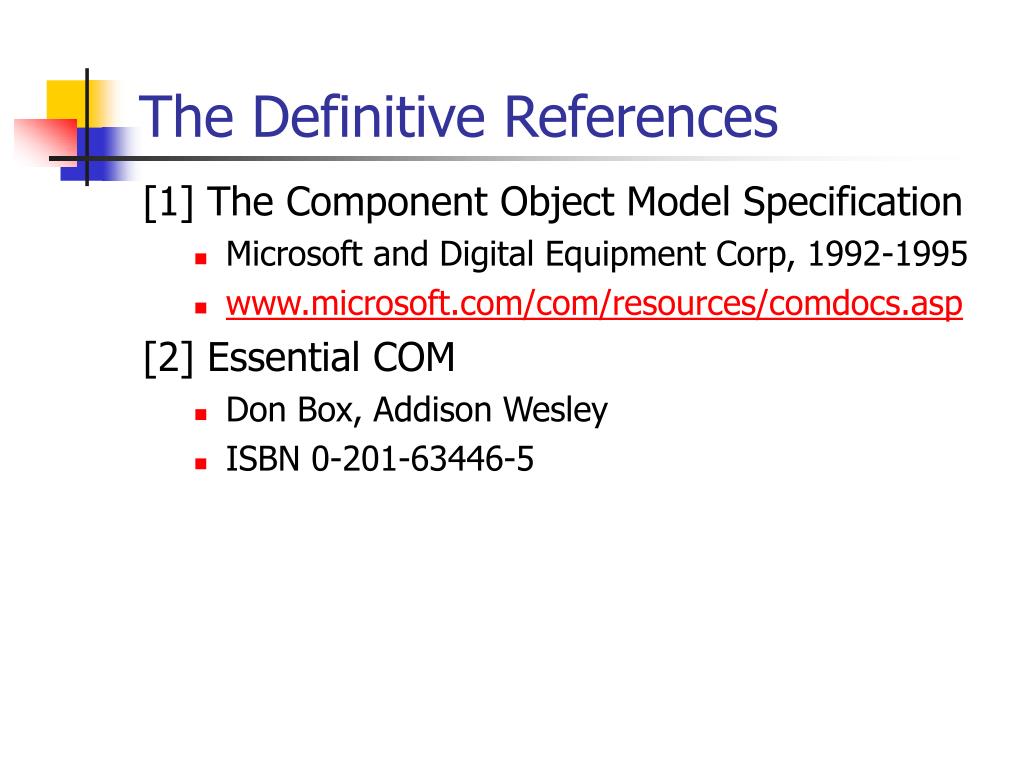 The Definitive References

[1] The Component Object Model Specification

- Microsoft and Digital Equipment Corp, 1992-1995
- www.microsoft.com/com/resources/comdocs.asp

[2] Essential COM

- Don Box, Addison Wesley
- ISBN 0-201-63446-5